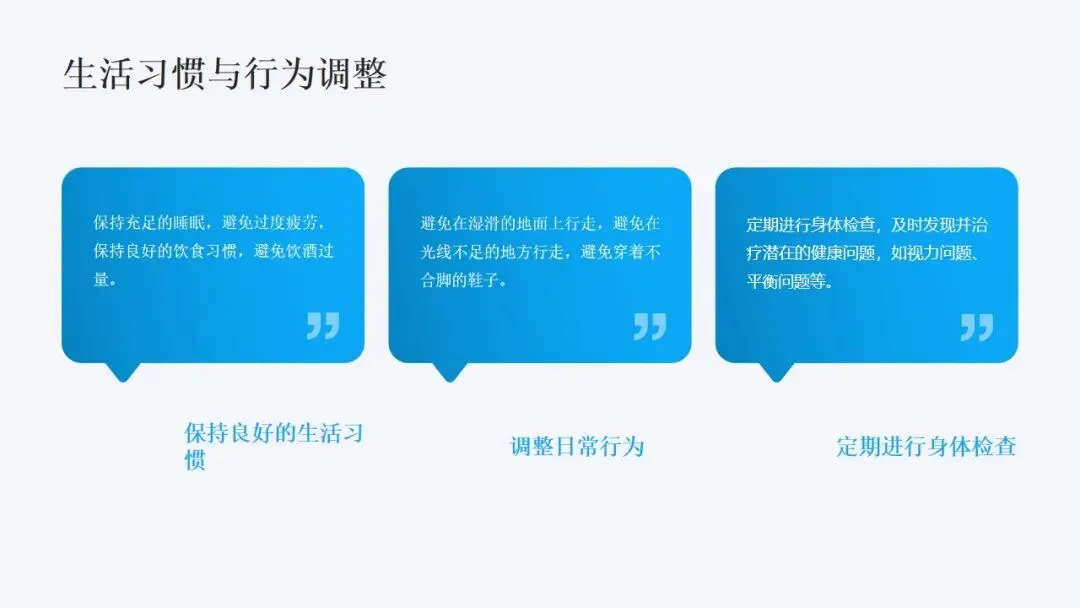 生活习惯与行为调整

保持充足的睡眠，避免过度疲劳，保持良好的饮食习惯，避免饮酒过量。

保持良好的生活习惯

避免在湿滑的地面上行走，避免在光线不足的地方行走，避免穿着不合脚的鞋子。

调整日常行为

定期进行身体检查，及时发现并治疗潜在的健康问题，如视力问题、平衡问题等。

定期进行身体检查